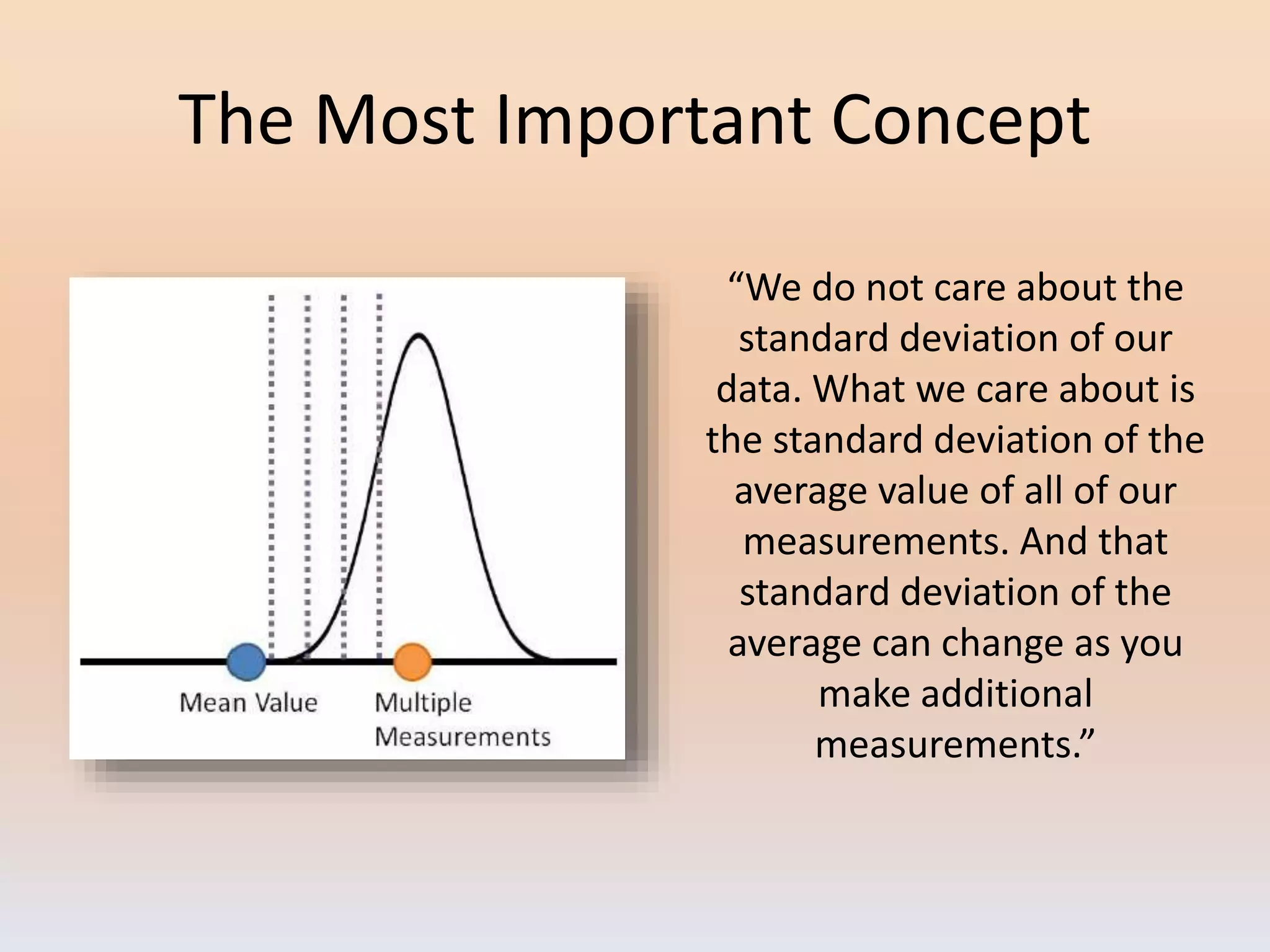 The Most Important Concept

Mean Value

Multiple Measurements

“We do not care about the standard deviation of our data. What we care about is the standard deviation of the average value of all of our measurements. And that standard deviation of the average can change as you make additional measurements.”